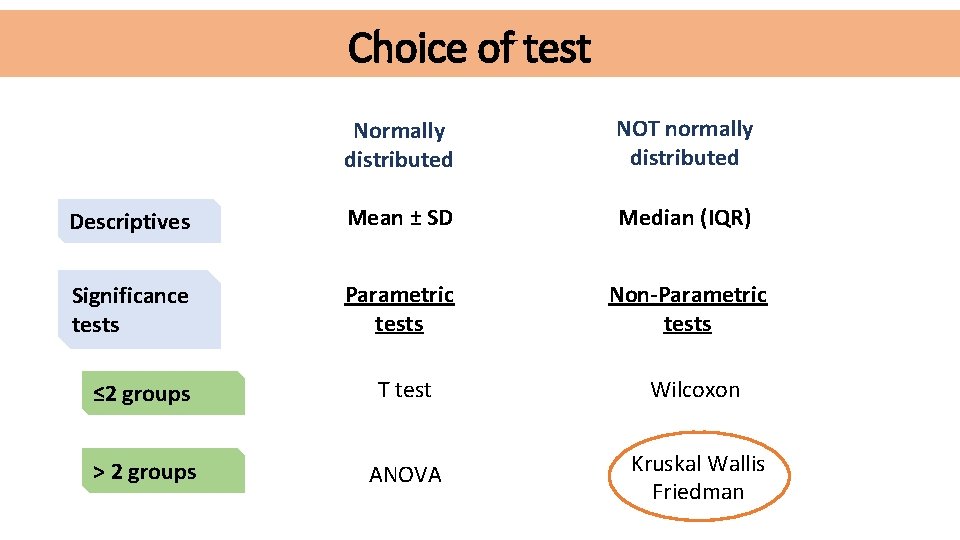 Choice of test

| | Normally distributed | NOT normally distributed |
|---|---|---|
| Descriptives | Mean ± SD | Median (IQR) |
| Significance tests | Parametric tests | Non-Parametric tests |
| ≤2 groups | T test | Wilcoxon |
| > 2 groups | ANOVA | Kruskal Wallis Friedman |